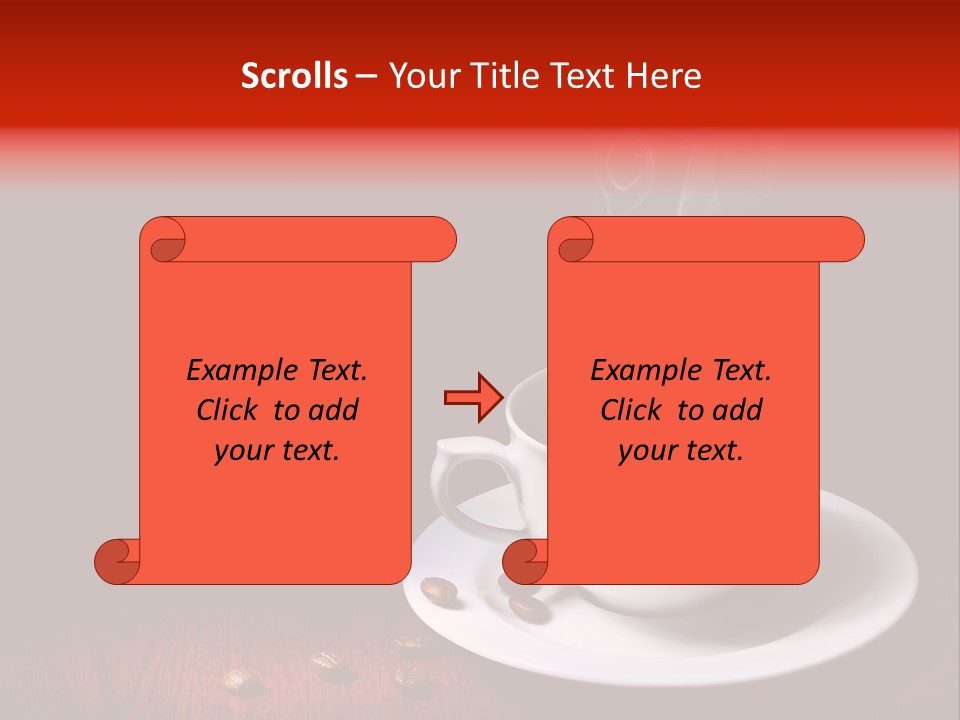 Scrolls – Your Title Text Here

Example Text. Click to add your text.

Example Text. Click to add your text.